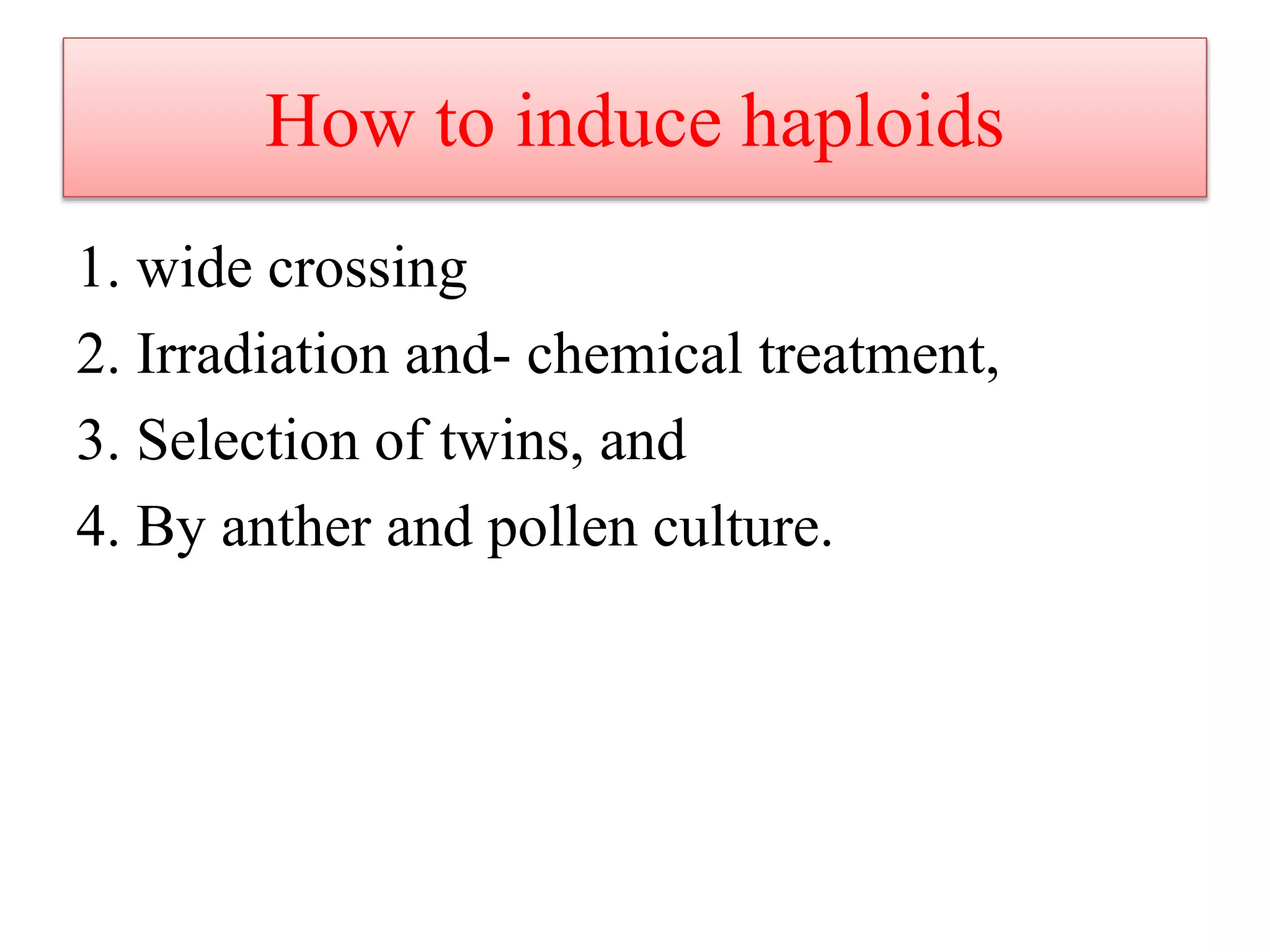 How to induce haploids

1. wide crossing
2. Irradiation and- chemical treatment,
3. Selection of twins, and
4. By anther and pollen culture.